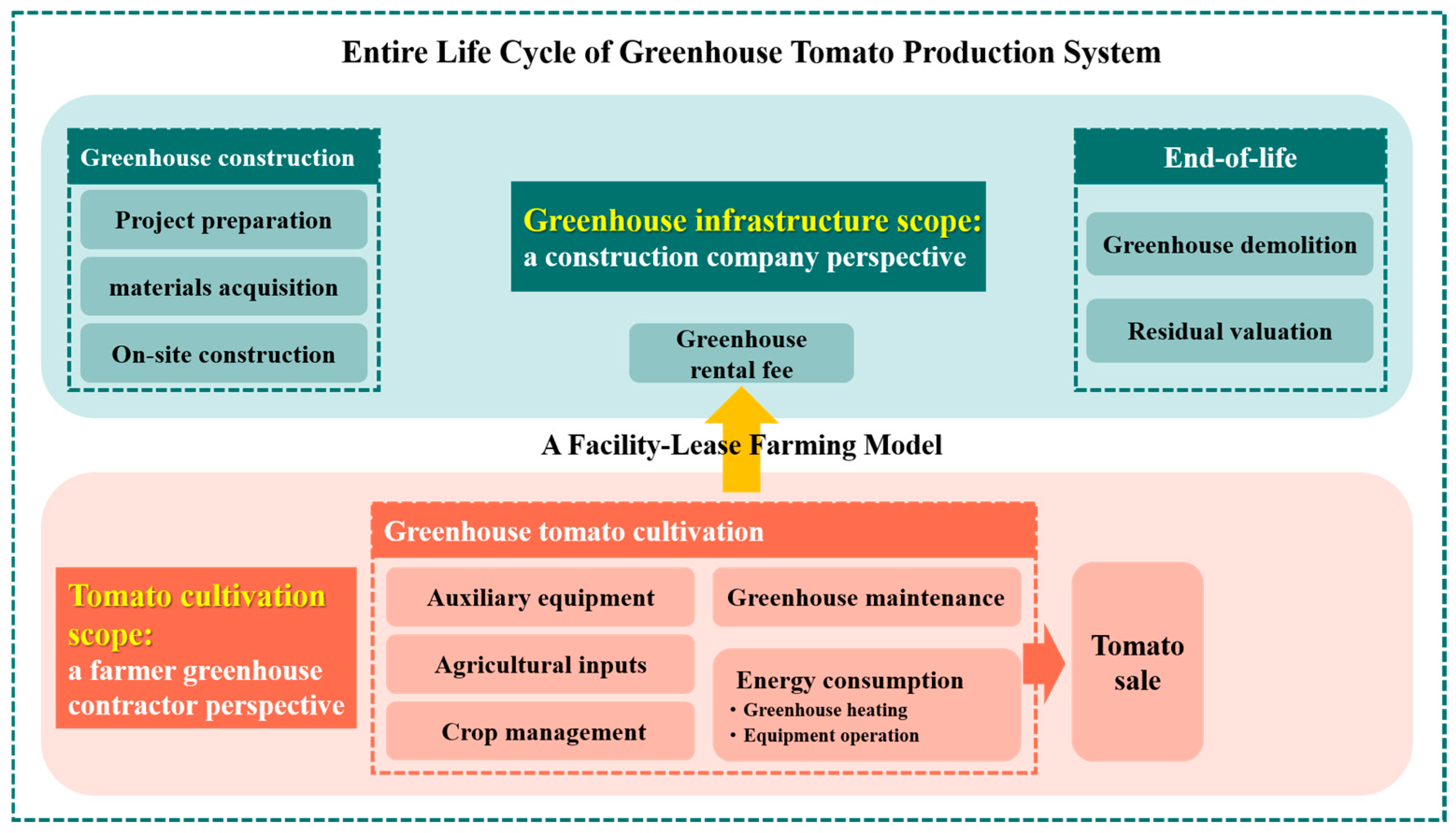 Entire Life Cycle of Greenhouse Tomato Production System

Greenhouse construction

Project preparation

materials acquisition

On-site construction

Greenhouse infrastructure scope:
a construction company perspective

Greenhouse rental fee

End-of-life

Greenhouse demolition

Residual valuation

A Facility-Lease Farming Model

Tomato cultivation scope:
a farmer greenhouse contractor perspective

Greenhouse tomato cultivation

Auxiliary equipment

Agricultural inputs

Crop management

Greenhouse maintenance

Energy consumption
• Greenhouse heating
• Equipment operation

Tomato sale